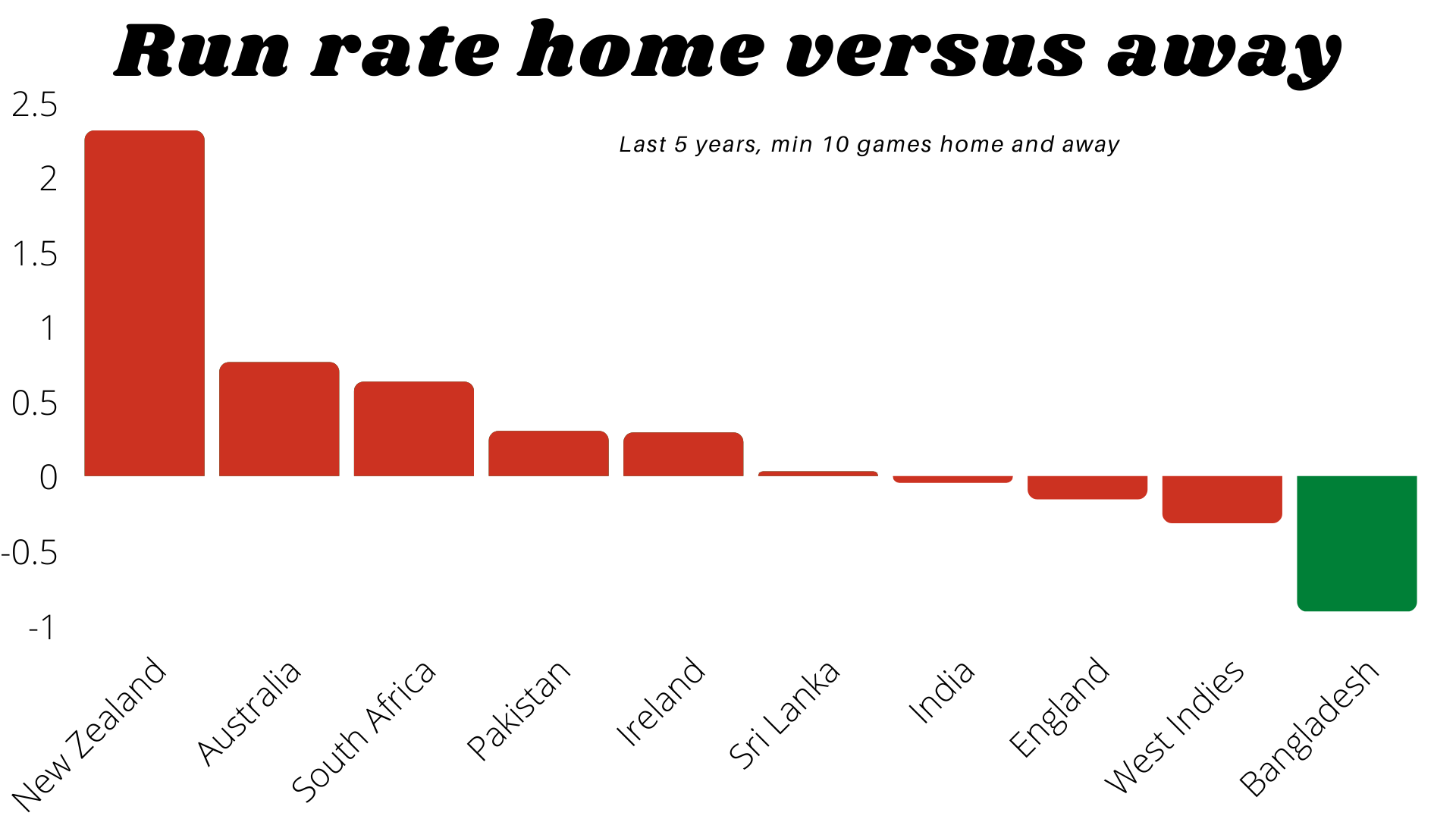 Run rate home versus away

Last 5 years, min 10 games home and away

2.5
2
1.5
1
0.5
0
-0.5
-1

New Zealand
Australia
South Africa
Pakistan
Ireland
Sri Lanka
India
England
West Indies
Bangladesh